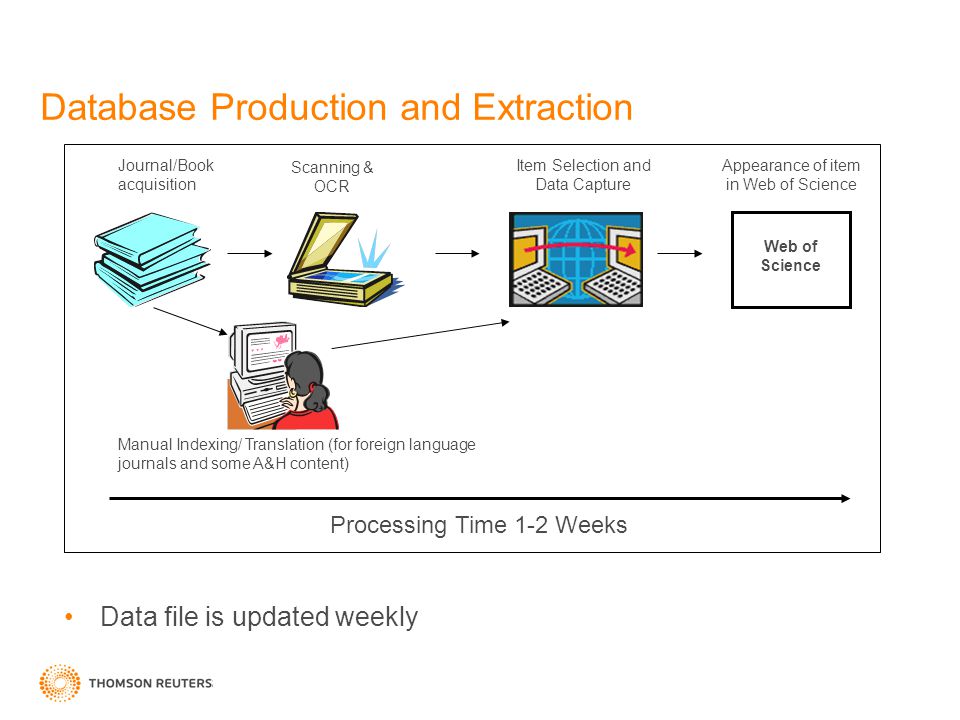 Database Production and Extraction

Journal/Book acquisition

Scanning & OCR

Item Selection and Data Capture

Appearance of item in Web of Science

Web of Science

Manual Indexing/ Translation (for foreign language journals and some A&H content)

Processing Time 1-2 Weeks

• Data file is updated weekly

THOMSON REUTERS